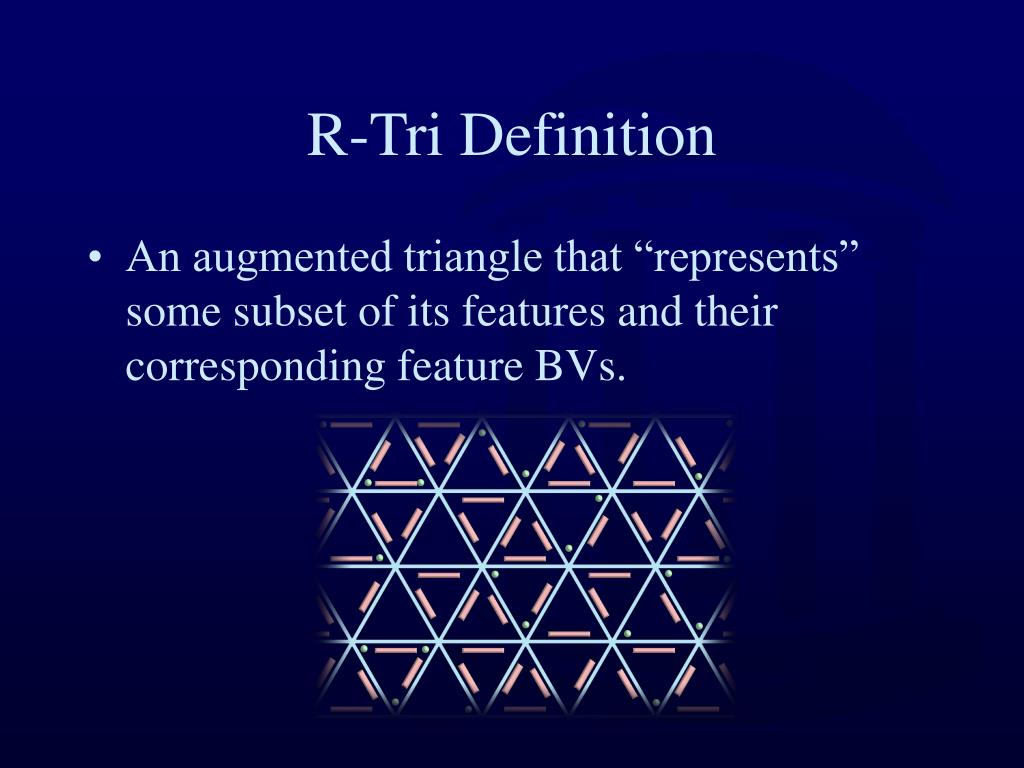 R-Tri Definition

• An augmented triangle that “represents” some subset of its features and their corresponding feature BVs.